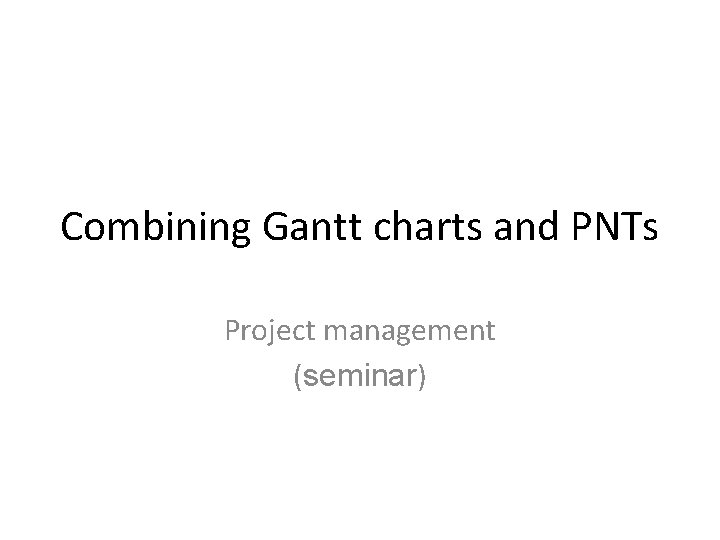 Combining Gantt charts and PNTs

Project management
(seminar)